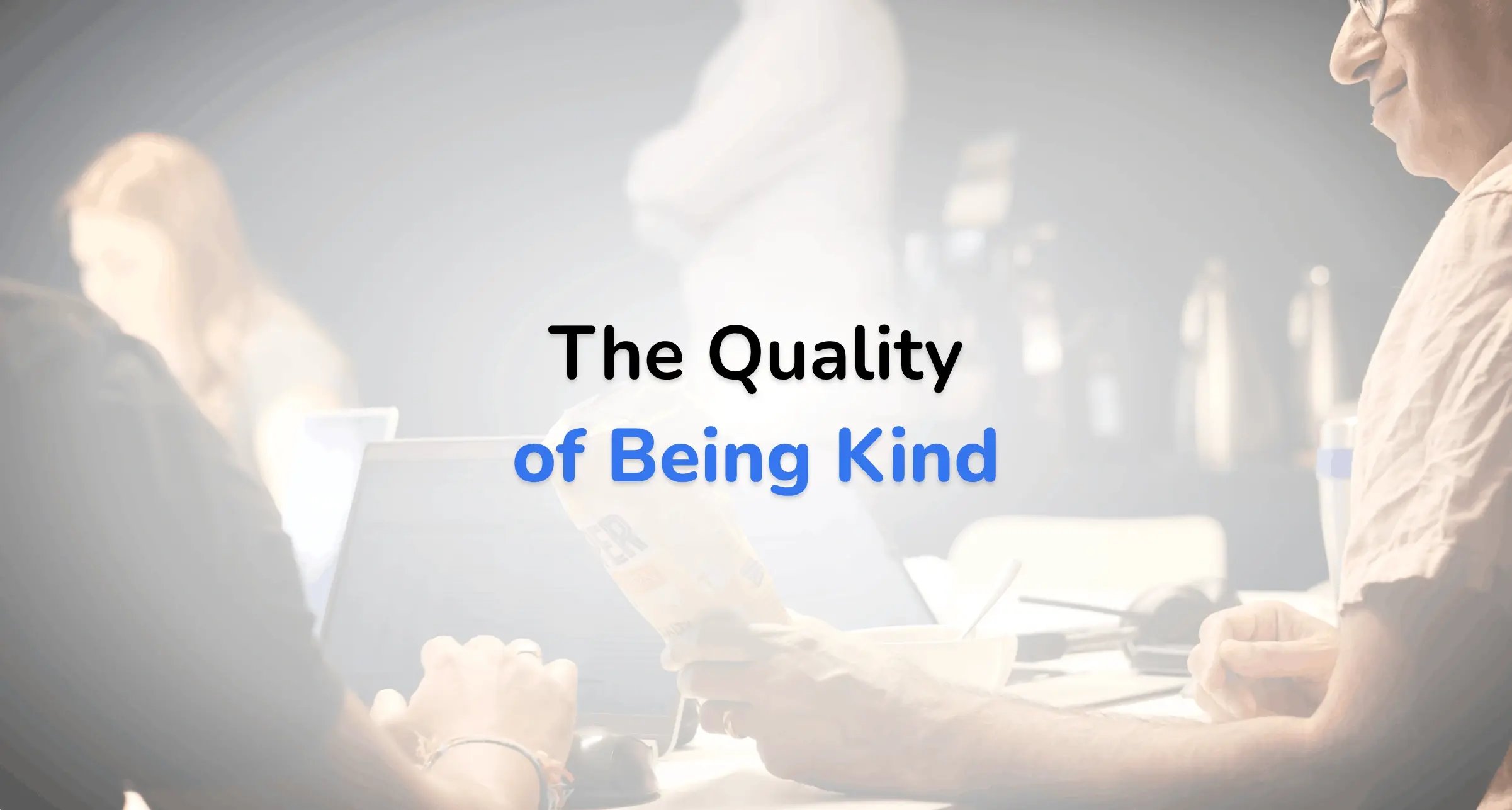 The Quality
of Being Kind